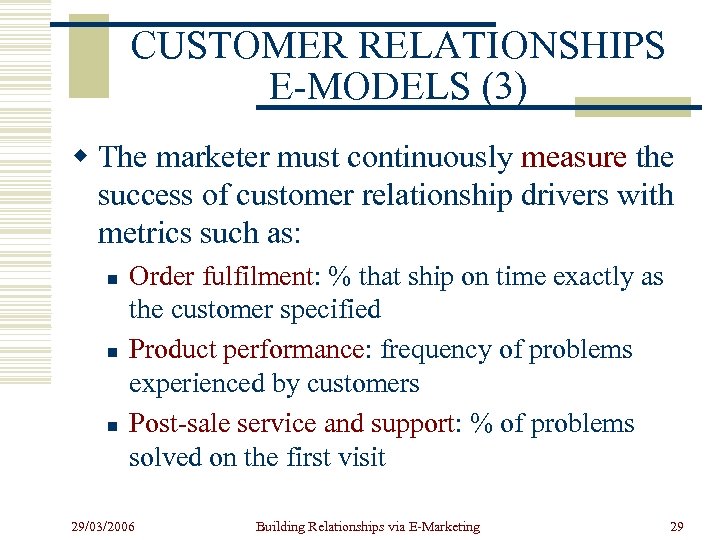 CUSTOMER RELATIONSHIPS E-MODELS (3)

The marketer must continuously measure the success of customer relationship drivers with metrics such as:

Order fulfilment: % that ship on time exactly as the customer specified

Product performance: frequency of problems experienced by customers

Post-sale service and support: % of problems solved on the first visit

29/03/2006

Building Relationships via E-Marketing

29